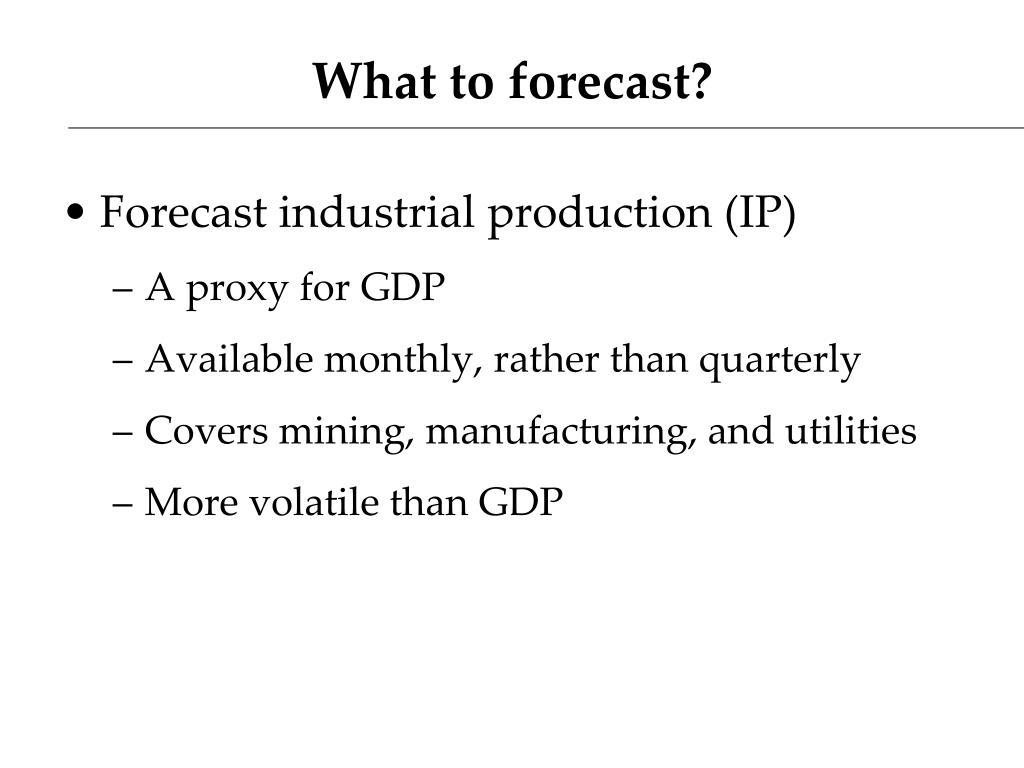 What to forecast?

• Forecast industrial production (IP)

– A proxy for GDP

– Available monthly, rather than quarterly

– Covers mining, manufacturing, and utilities

– More volatile than GDP